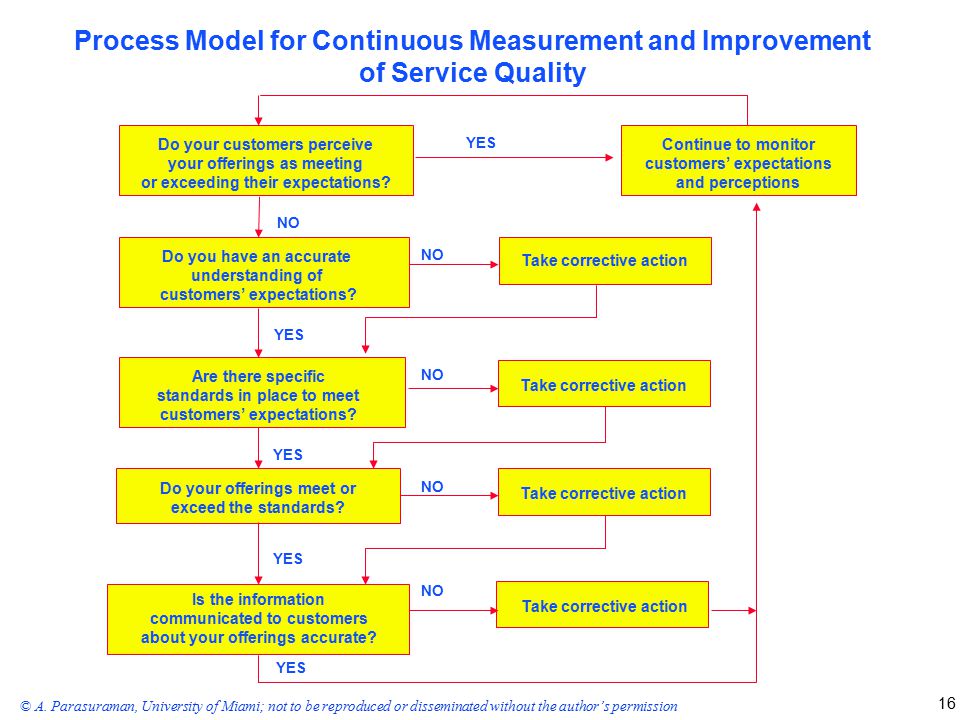 Process Model for Continuous Measurement and Improvement of Service Quality

Do your customers perceive your offerings as meeting or exceeding their expectations?

YES

Continue to monitor customers' expectations and perceptions

NO

Do you have an accurate understanding of customers' expectations?

NO

Take corrective action

YES

Are there specific standards in place to meet customers' expectations?

NO

Take corrective action

YES

Do your offerings meet or exceed the standards?

NO

Take corrective action

YES

Is the information communicated to customers about your offerings accurate?

NO

Take corrective action

YES

© A. Parasuraman, University of Miami; not to be reproduced or disseminated without the author's permission

16